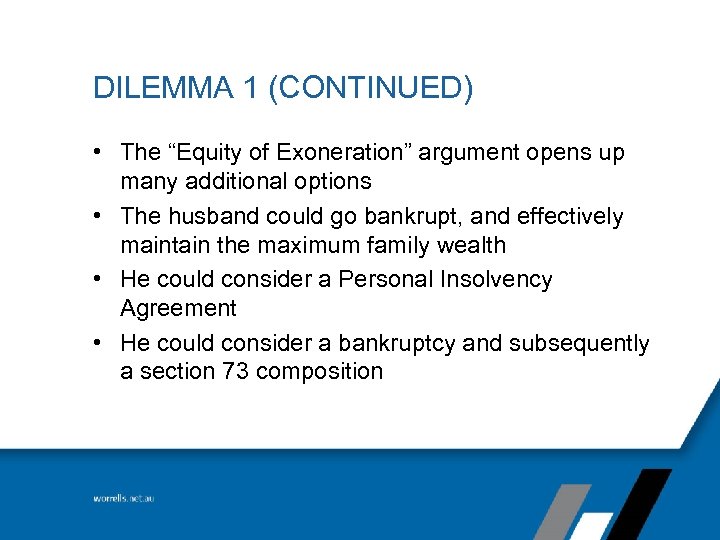 DILEMMA 1 (CONTINUED)

• The “Equity of Exoneration” argument opens up many additional options

• The husband could go bankrupt, and effectively maintain the maximum family wealth

• He could consider a Personal Insolvency Agreement

• He could consider a bankruptcy and subsequently a section 73 composition

worrells.net.au